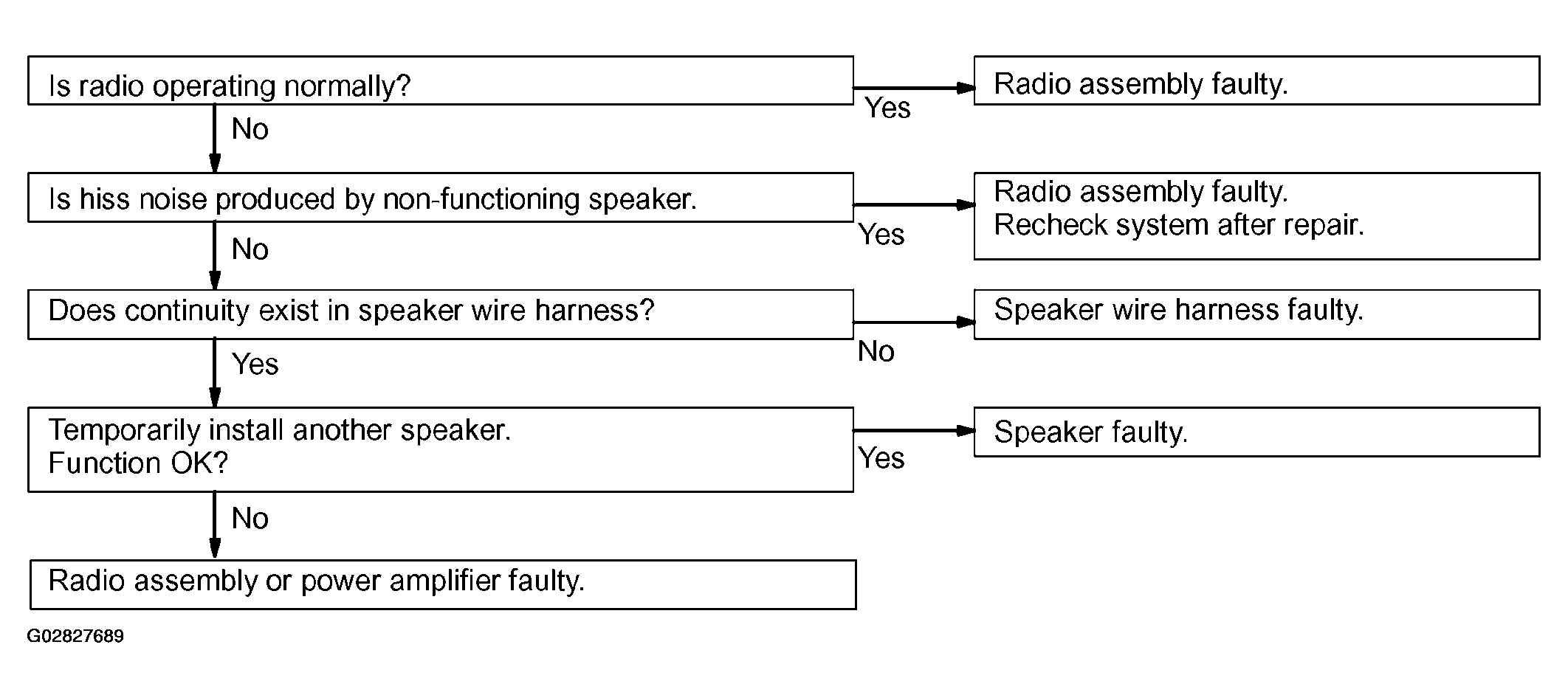 Is radio operating normally?

Yes

Radio assembly faulty.

No

Is hiss noise produced by non-functioning speaker.

Yes

Radio assembly faulty.
Recheck system after repair.

No

Does continuity exist in speaker wire harness?

No

Speaker wire harness faulty.

Yes

Temporarily install another speaker.
Function OK?

Yes

Speaker faulty.

No

Radio assembly or power amplifier faulty.

G02827689